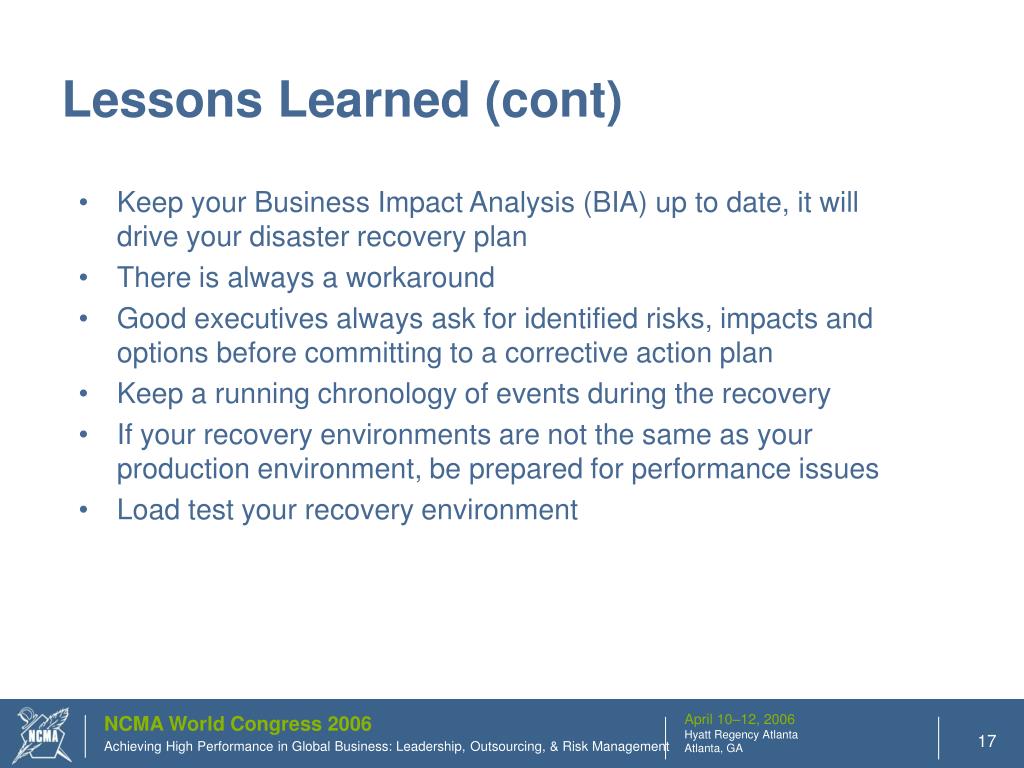 Lessons Learned (cont)

• Keep your Business Impact Analysis (BIA) up to date, it will drive your disaster recovery plan
• There is always a workaround
• Good executives always ask for identified risks, impacts and options before committing to a corrective action plan
• Keep a running chronology of events during the recovery
• If your recovery environments are not the same as your production environment, be prepared for performance issues
• Load test your recovery environment

NCMA

NCMA World Congress 2006
Achieving High Performance in Global Business: Leadership, Outsourcing, & Risk Management

April 10–12, 2006
Hyatt Regency Atlanta
Atlanta, GA

17